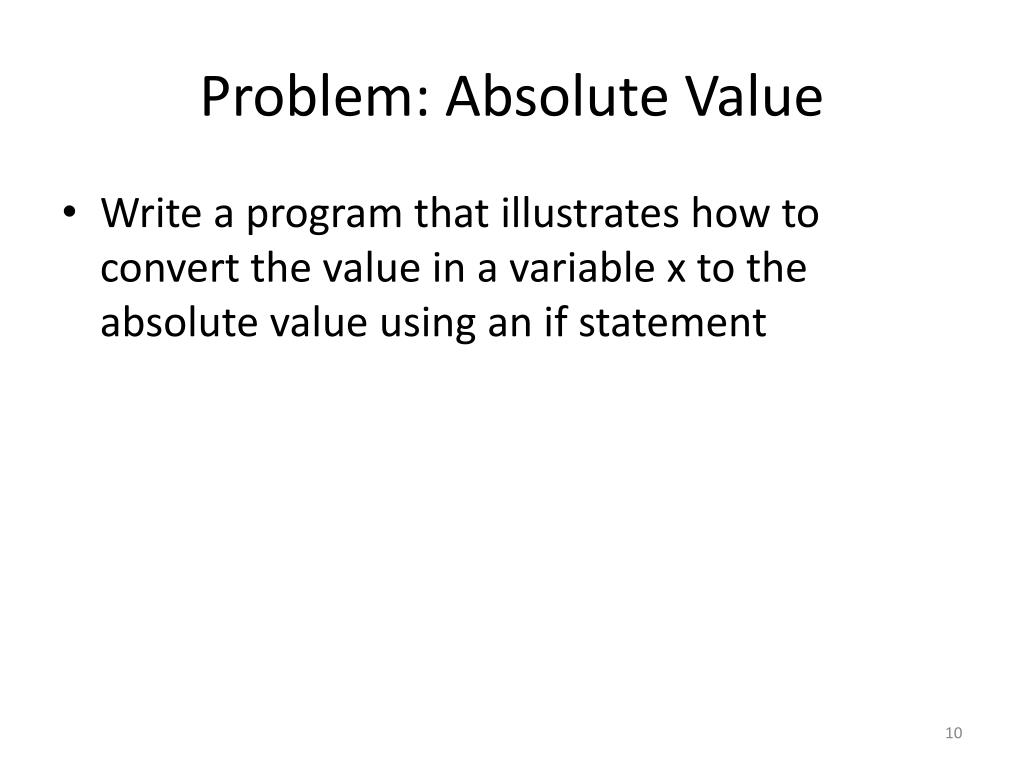 Problem: Absolute Value

• Write a program that illustrates how to convert the value in a variable x to the absolute value using an if statement

10